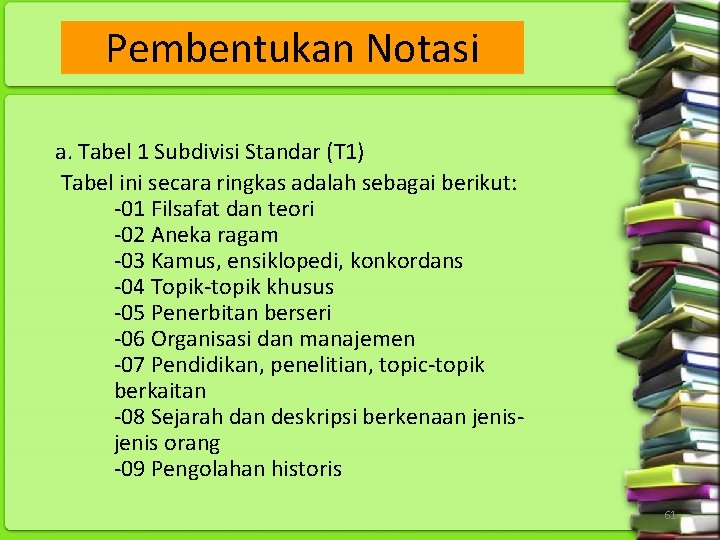 Pembentukan Notasi

a. Tabel 1 Subdivisi Standar (T1)
Tabel ini secara ringkas adalah sebagai berikut:
-01 Filsafat dan teori
-02 Aneka ragam
-03 Kamus, ensiklopedi, konkordans
-04 Topik-topik khusus
-05 Penerbitan berseri
-06 Organisasi dan manajemen
-07 Pendidikan, penelitian, topic-topik berkaitan
-08 Sejarah dan deskripsi berkenaan jenis-jenis orang
-09 Pengolahan historis

61